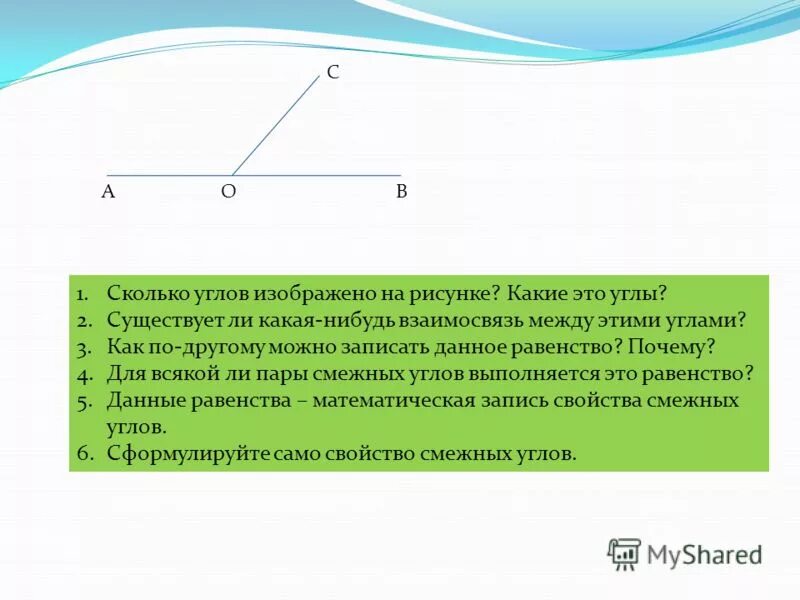 C

A O B

1. Сколько углов изображено на рисунке? Какие это углы?
2. Существует ли какая-нибудь взаимосвязь между этими углами?
3. Как по-другому можно записать данное равенство? Почему?
4. Для всякой ли пары смежных углов выполняется это равенство?
5. Данные равенства – математическая запись свойства смежных углов.
6. Сформулируйте само свойство смежных углов.

MyShared